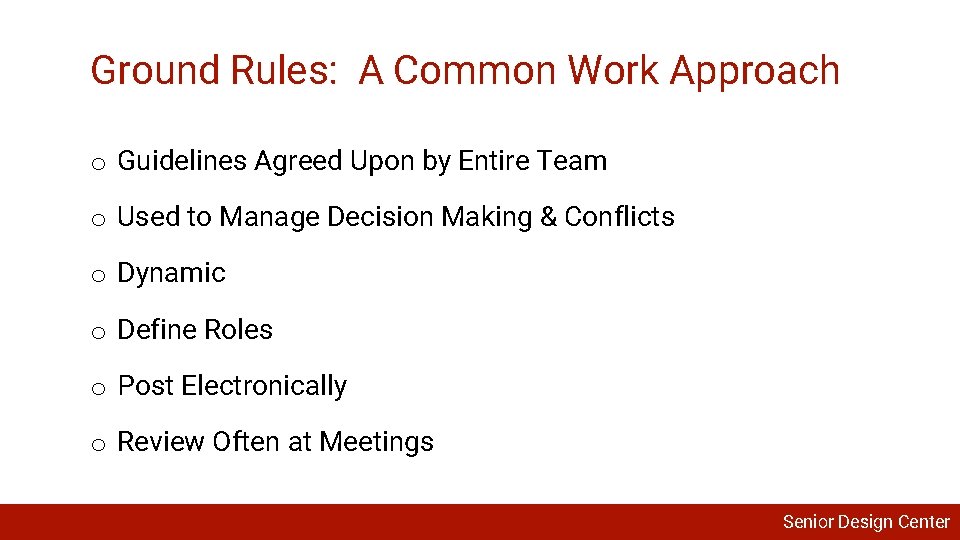 Ground Rules:  A Common Work Approach

o Guidelines Agreed Upon by Entire Team

o Used to Manage Decision Making & Conflicts

o Dynamic

o Define Roles

o Post Electronically

o Review Often at Meetings

Senior Design Center